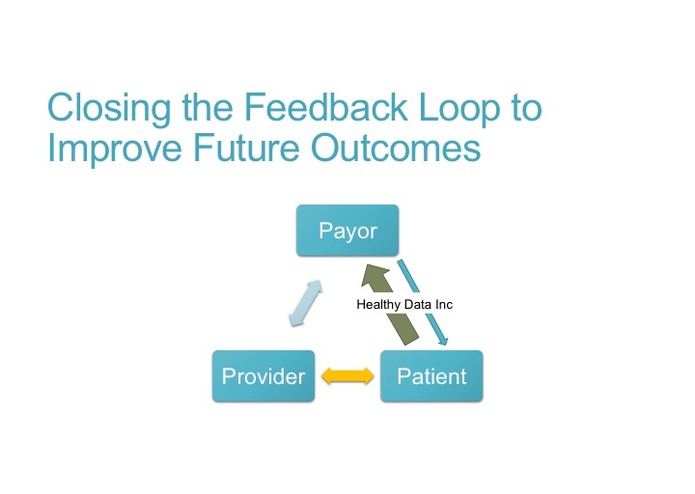 Closing the Feedback Loop to Improve Future Outcomes

Payor

Healthy Data Inc

Provider

Patient